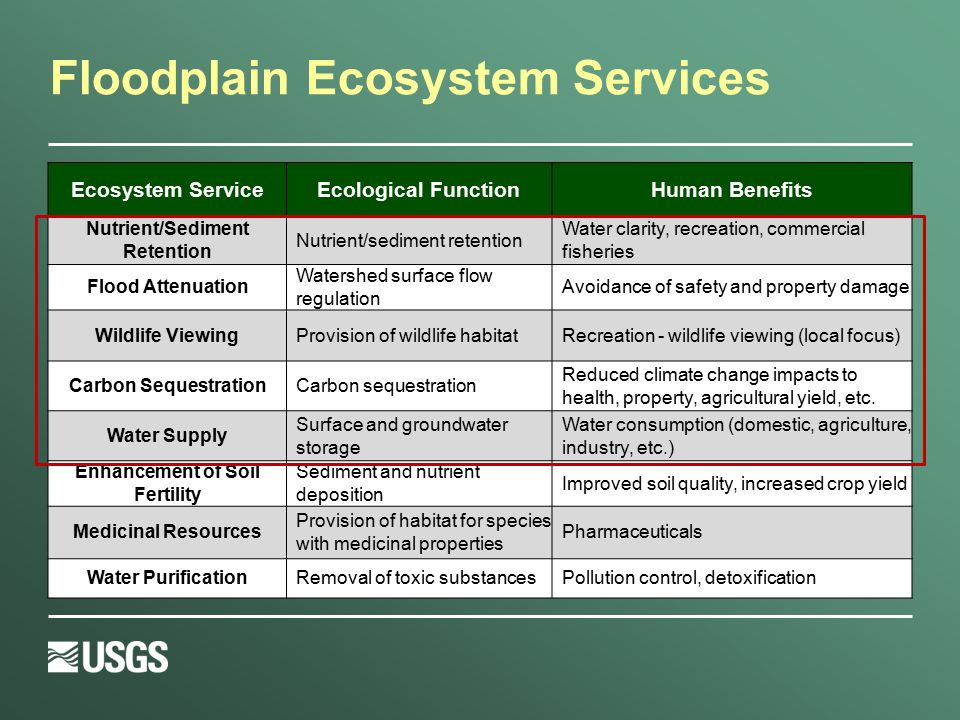 Floodplain Ecosystem Services

| Ecosystem Service | Ecological Function | Human Benefits |
|---|---|---|
| Nutrient/Sediment Retention | Nutrient/sediment retention | Water clarity, recreation, commercial fisheries |
| Flood Attenuation | Watershed surface flow regulation | Avoidance of safety and property damage |
| Wildlife Viewing | Provision of wildlife habitat | Recreation - wildlife viewing (local focus) |
| Carbon Sequestration | Carbon sequestration | Reduced climate change impacts to health, property, agricultural yield, etc. |
| Water Supply | Surface and groundwater storage | Water consumption (domestic, agriculture, industry, etc.) |
| Enhancement of Soil Fertility | Sediment and nutrient deposition | Improved soil quality, increased crop yield |
| Medicinal Resources | Provision of habitat for species with medicinal properties | Pharmaceuticals |
| Water Purification | Removal of toxic substances | Pollution control, detoxification |

USGS